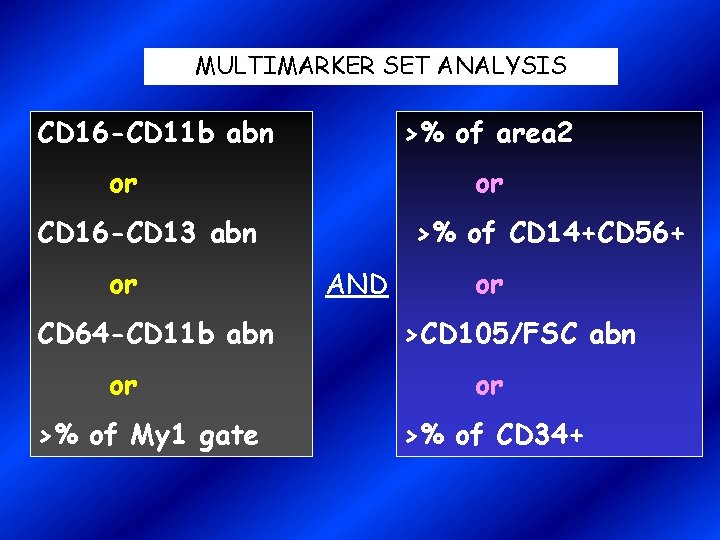 MULTIMARKER SET ANALYSIS

CD16-CD11b abn

or

CD16-CD13 abn

or

CD64-CD11b abn

or

>% of My1 gate

AND

>% of area2

or

>% of CD14+CD56+

or

>CD105/FSC abn

or

>% of CD34+